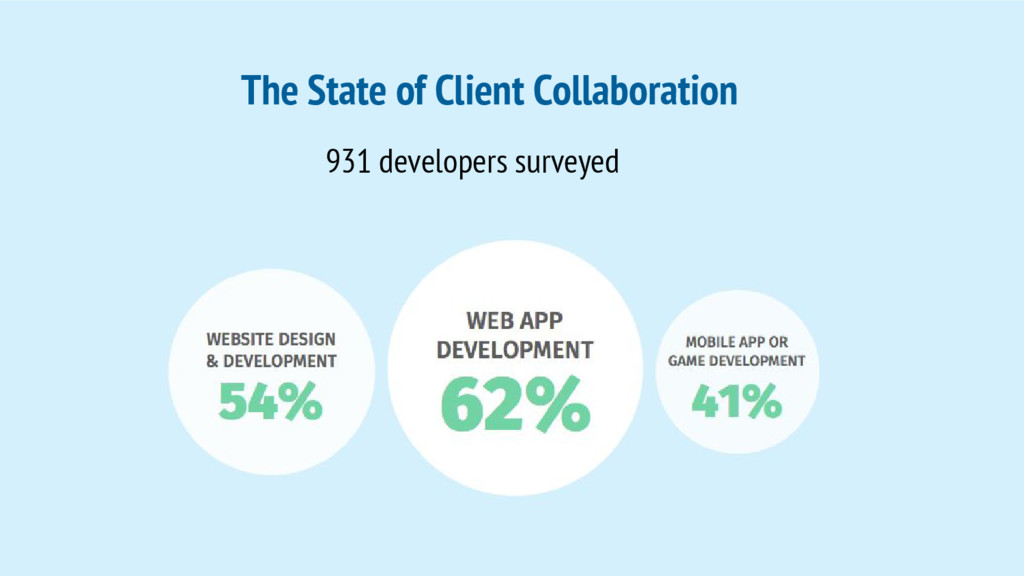 The State of Client Collaboration

931 developers surveyed

WEBSITE DESIGN & DEVELOPMENT
54%

WEB APP DEVELOPMENT
62%

MOBILE APP OR GAME DEVELOPMENT
41%